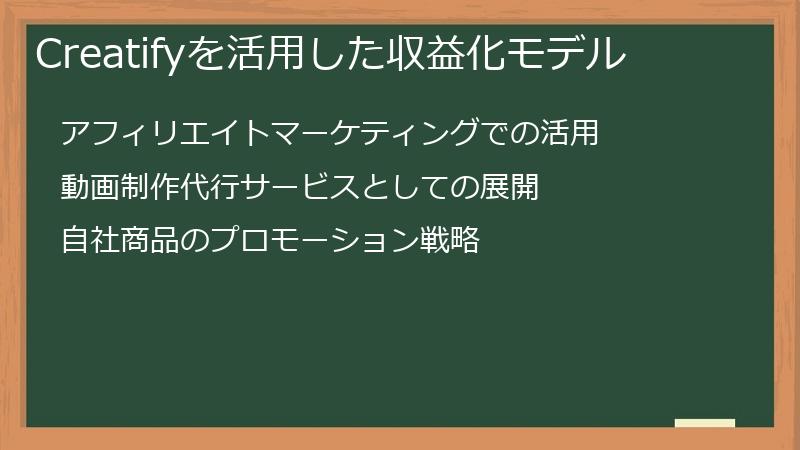 Creatifyを活用した収益化モデル

アフィリエイトマーケティングでの活用

動画制作代行サービスとしての展開

自社商品のプロモーション戦略